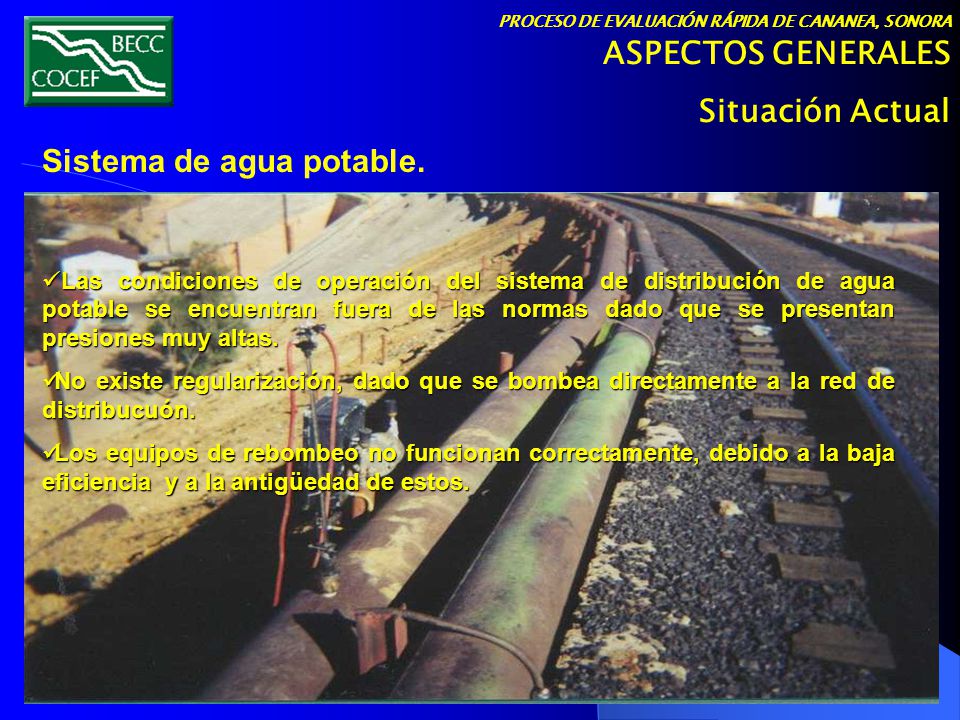 BECC
COCEF

PROCESO DE EVALUACIÓN RÁPIDA DE CANANEA, SONORA
ASPECTOS GENERALES
Situación Actual

Sistema de agua potable.

✓Las condiciones de operación del sistema de distribución de agua potable se encuentran fuera de las normas dado que se presentan presiones muy altas.

✓No existe regularización, dado que se bombea directamente a la red de distribucuón.

✓Los equipos de rebombeo no funcionan correctamente, debido a la baja eficiencia y a la antigüedad de estos.